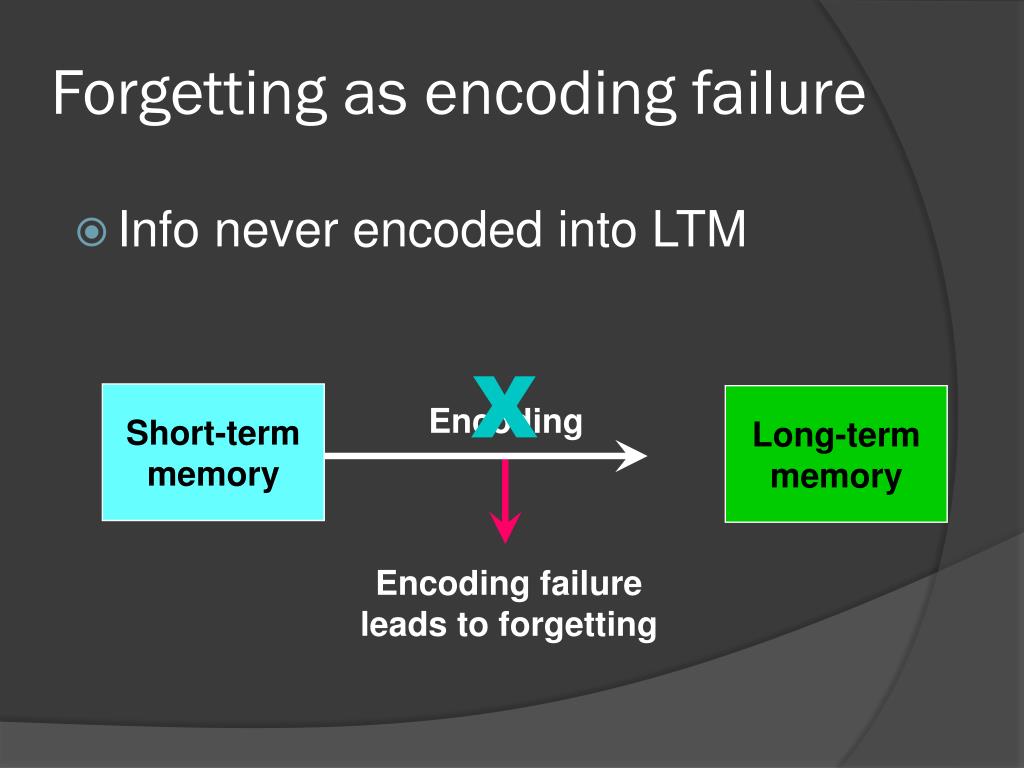 Forgetting as encoding failure

Info never encoded into LTM

Short-term memory

X

Encoding

Long-term memory

Encoding failure leads to forgetting